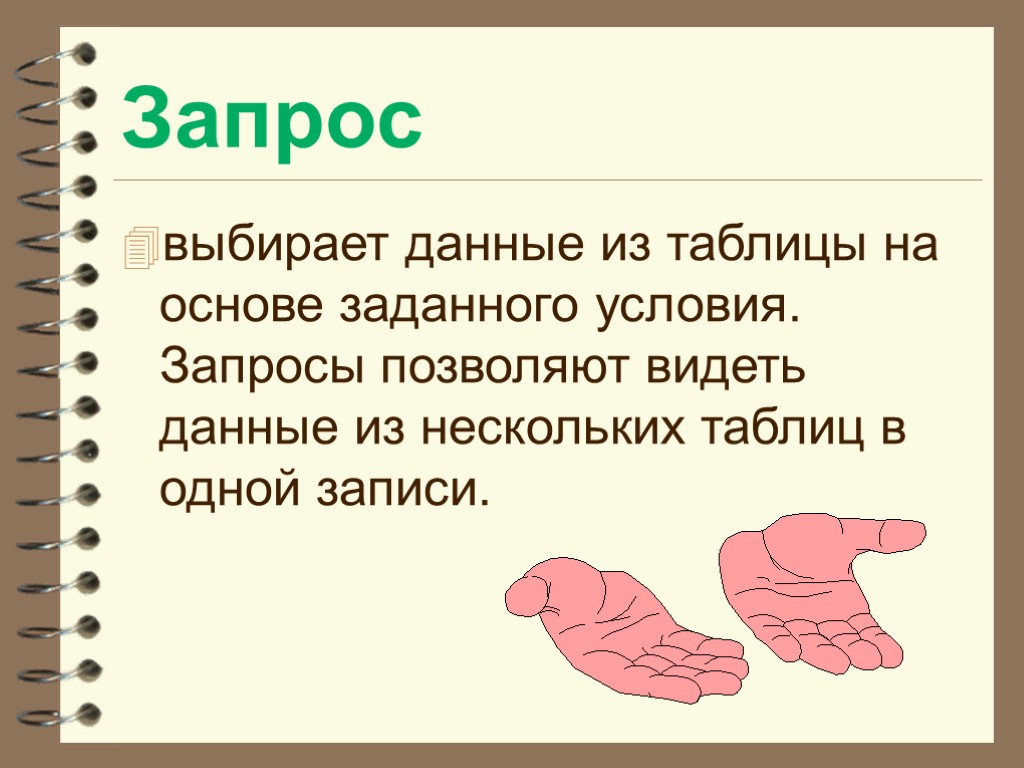 Запрос

выбирает данные из таблицы на основе заданного условия. Запросы позволяют видеть данные из нескольких таблиц в одной записи.